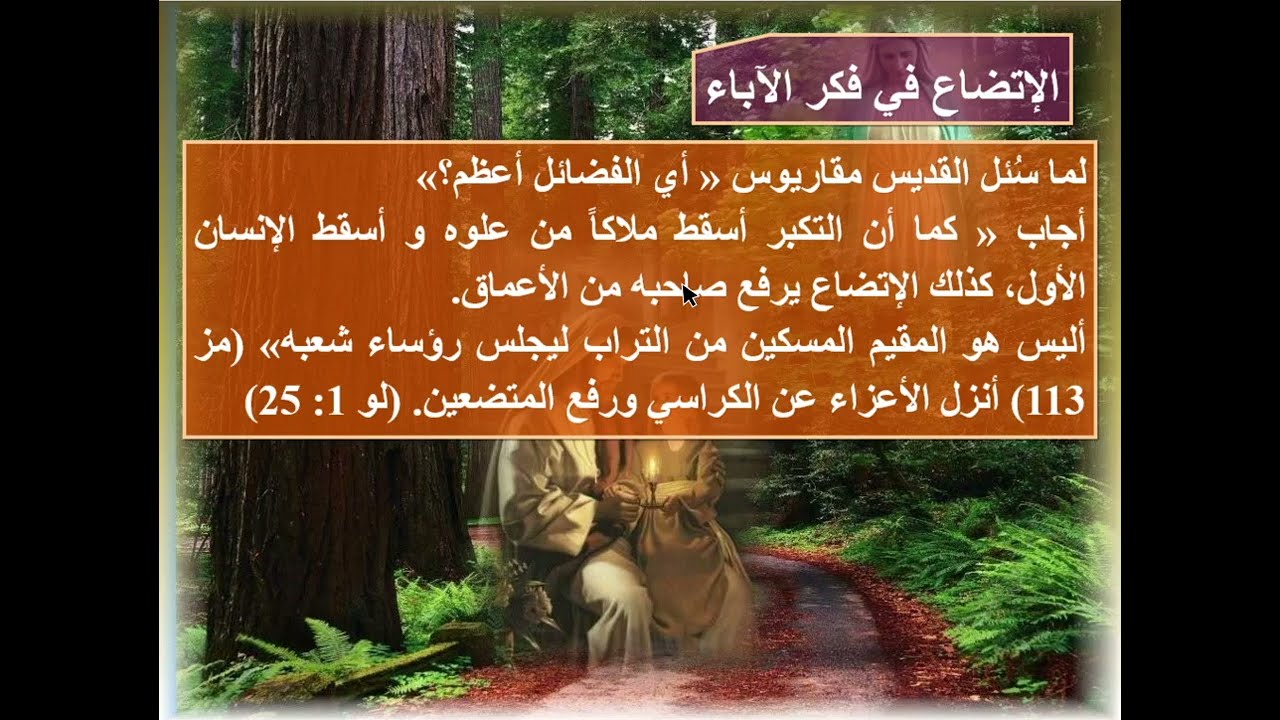 الإتضاع في فكر الآباء

لما سُئل القديس مقاريوس « أي الفضائل أعظم؟»
أجاب « كما أن التكبر أسقط ملاكاً من علوه و أسقط الإنسان الأول، كذلك الإتضاع يرفع صاحبه من الأعماق.
أليس هو المقيم المسكين من التراب ليجلس رؤساء شعبه» (مز 113) أنزل الأعزاء عن الكراسي ورفع المتضعين. (لو 1: 25)